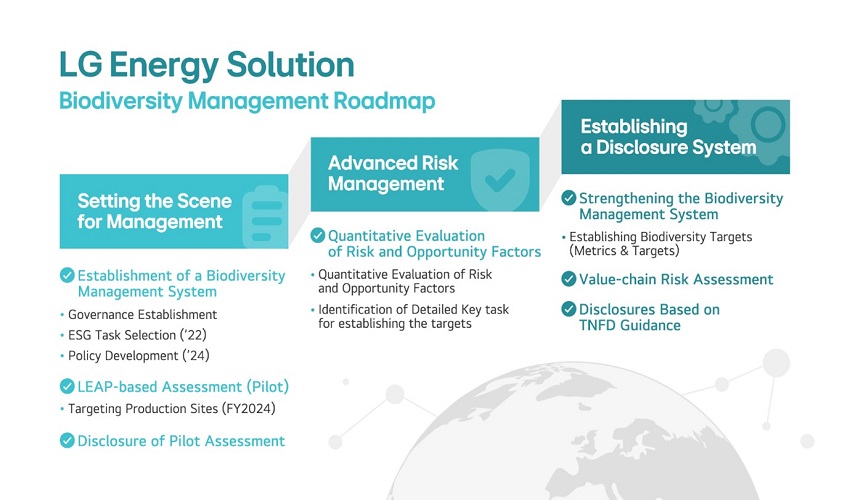 LG Energy Solution
Biodiversity Management Roadmap

Setting the Scene for Management

Establishment of a Biodiversity Management System
• Governance Establishment
• ESG Task Selection ('22)
• Policy Development ('24)

LEAP-based Assessment (Pilot)
• Targeting Production Sites (FY2024)

Disclosure of Pilot Assessment

Advanced Risk Management

Quantitative Evaluation of Risk and Opportunity Factors
• Quantitative Evaluation of Risk and Opportunity Factors
• Identification of Detailed Key task for establishing the targets

Establishing a Disclosure System

Strengthening the Biodiversity Management System
• Establishing Biodiversity Targets (Metrics & Targets)

Value-chain Risk Assessment

Disclosures Based on TNFD Guidance